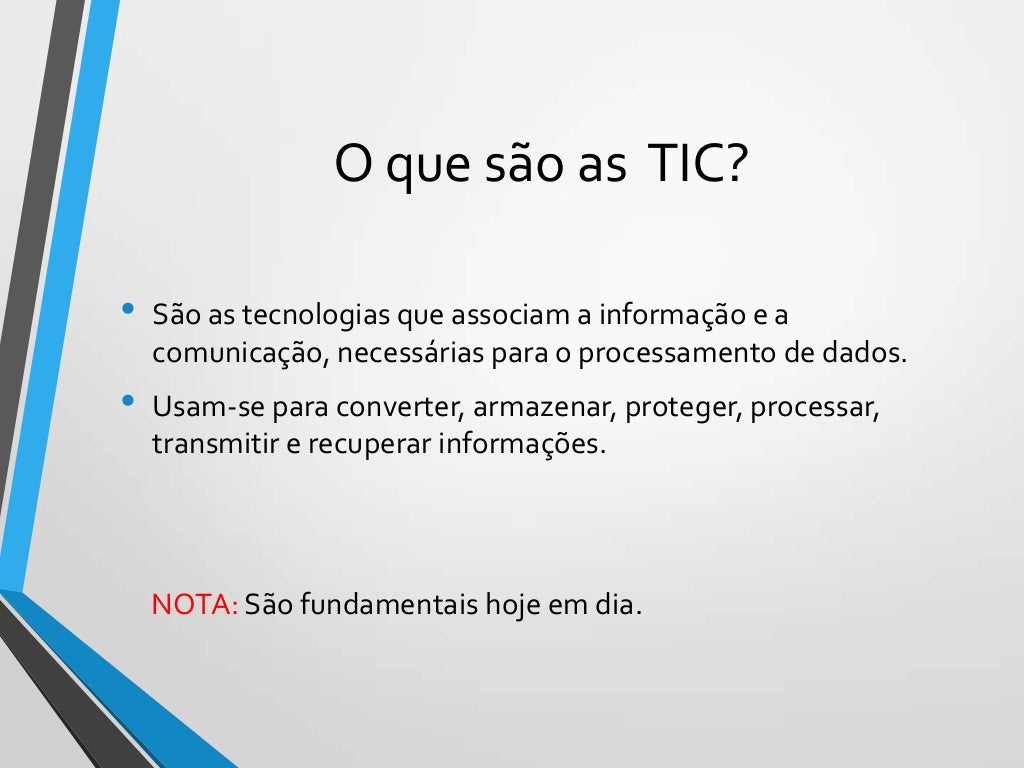 O que são as TIC?

• São as tecnologias que associam a informação e a comunicação, necessárias para o processamento de dados.
• Usam-se para converter, armazenar, proteger, processar, transmitir e recuperar informações.

NOTA: São fundamentais hoje em dia.